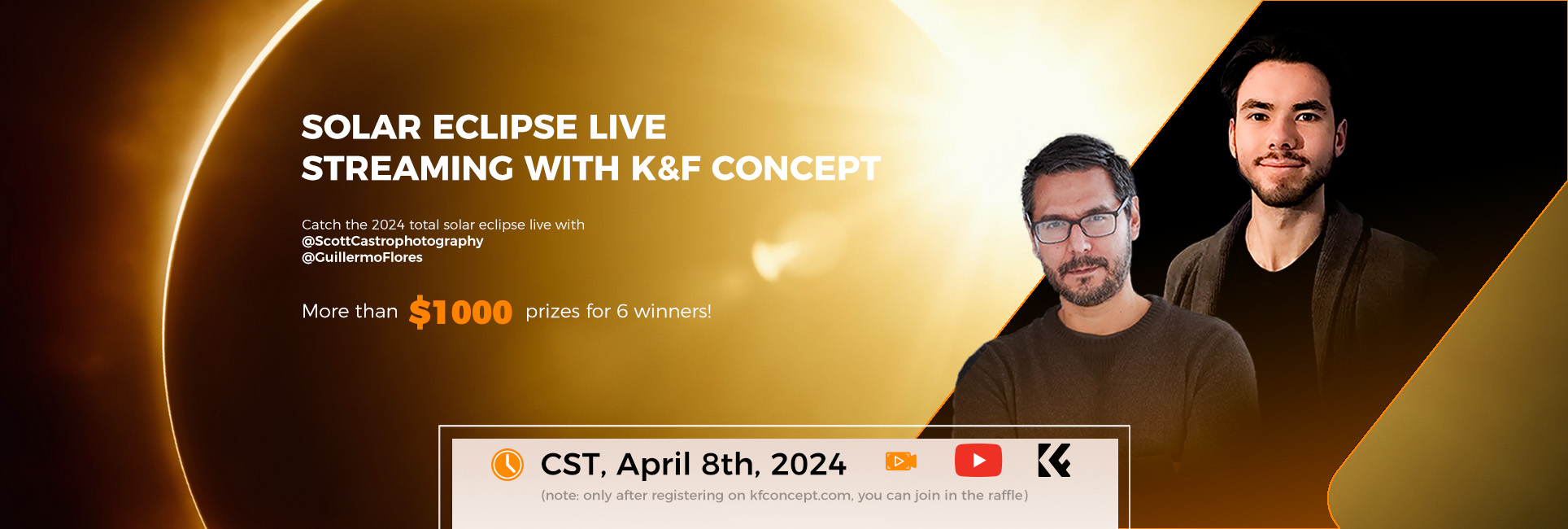 SOLAR ECLIPSE LIVE
STREAMING WITH K&F CONCEPT

Catch the 2024 total solar eclipse live with
@ScottCastrophotography
@GuillermoFlores

More than $1000 prizes for 6 winners!

CST, April 8th, 2024

(note: only after registering on kfconcept.com, you can join in the raffle)